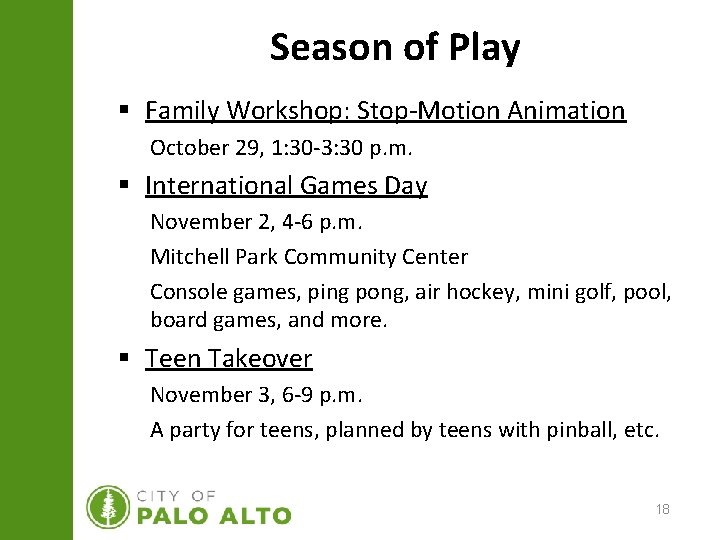 Season of Play

▪ Family Workshop: Stop-Motion Animation

October 29, 1:30-3:30 p.m.

▪ International Games Day

November 2, 4-6 p.m.

Mitchell Park Community Center

Console games, ping pong, air hockey, mini golf, pool, board games, and more.

▪ Teen Takeover

November 3, 6-9 p.m.

A party for teens, planned by teens with pinball, etc.

CITY OF
PALO ALTO

18